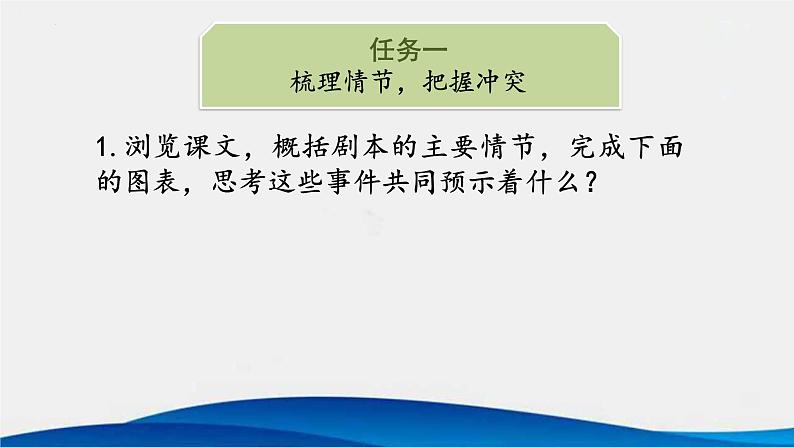 任务一
梳理情节，把握冲突

1. 浏览课文，概括剧本的主要情节，完成下面的图表，思考这些事件共同预示着什么？